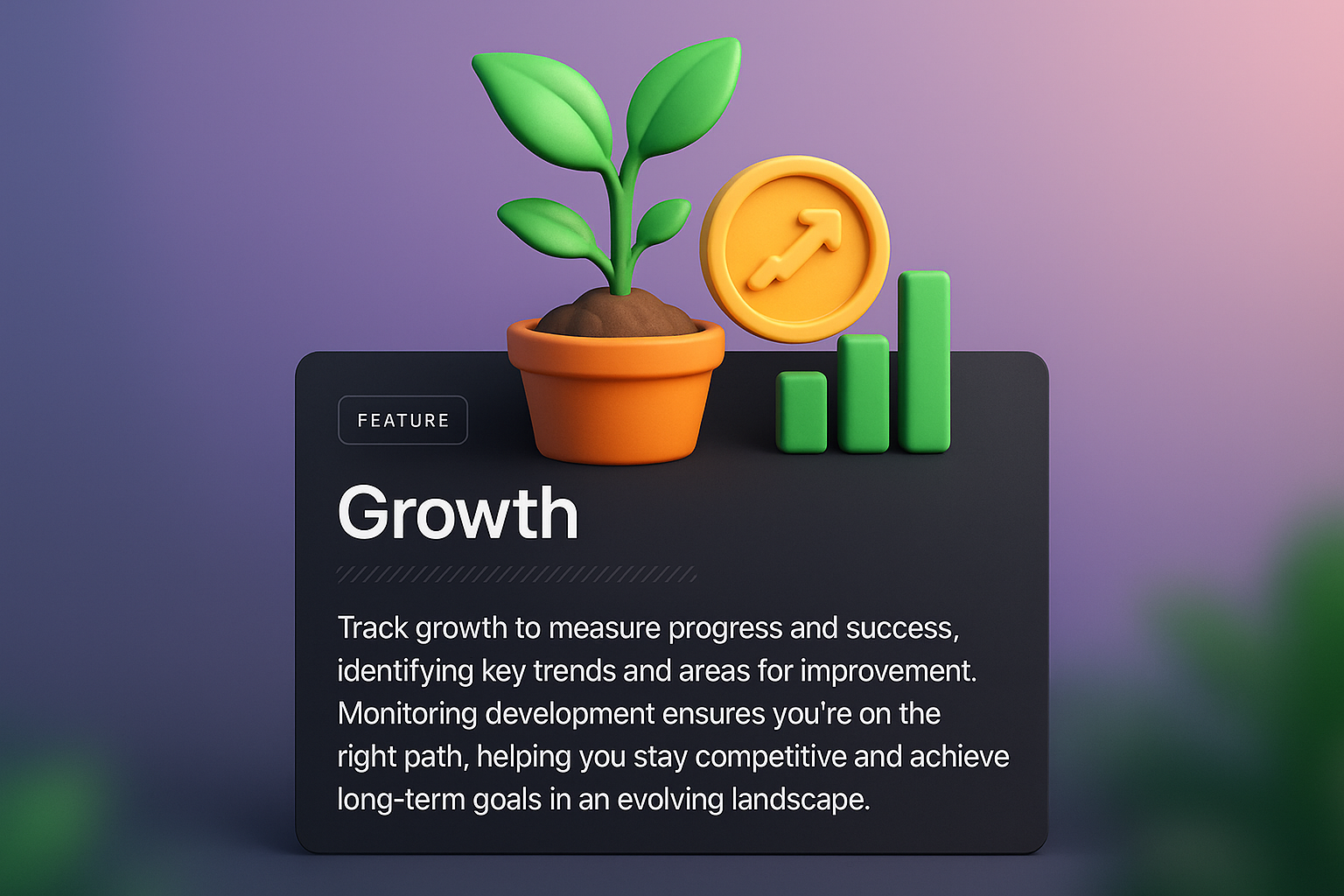 FEATURE

Growth

Track growth to measure progress and success, identifying key trends and areas for improvement. Monitoring development ensures you're on the right path, helping you stay competitive and achieve long-term goals in an evolving landscape.